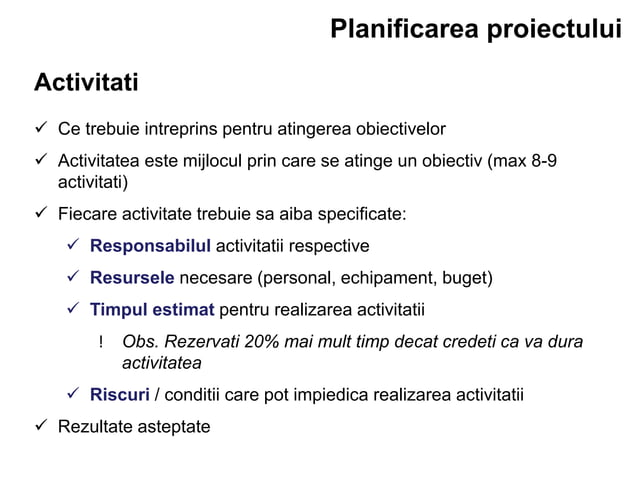 Planificarea proiectului

Activitati

✓ Ce trebuie intreprins pentru atingerea obiectivelor

✓ Activitatea este mijlocul prin care se atinge un obiectiv (max 8-9 activitati)

✓ Fiecare activitate trebuie sa aiba specificate:

✓ Responsabilul activitatii respective

✓ Resursele necesare (personal, echipament, buget)

✓ Timpul estimat pentru realizarea activitatii

! Obs. Rezervati 20% mai mult timp decat credeti ca va dura activitatea

✓ Riscuri / conditii care pot impiedica realizarea activitatii

✓ Rezultate asteptate